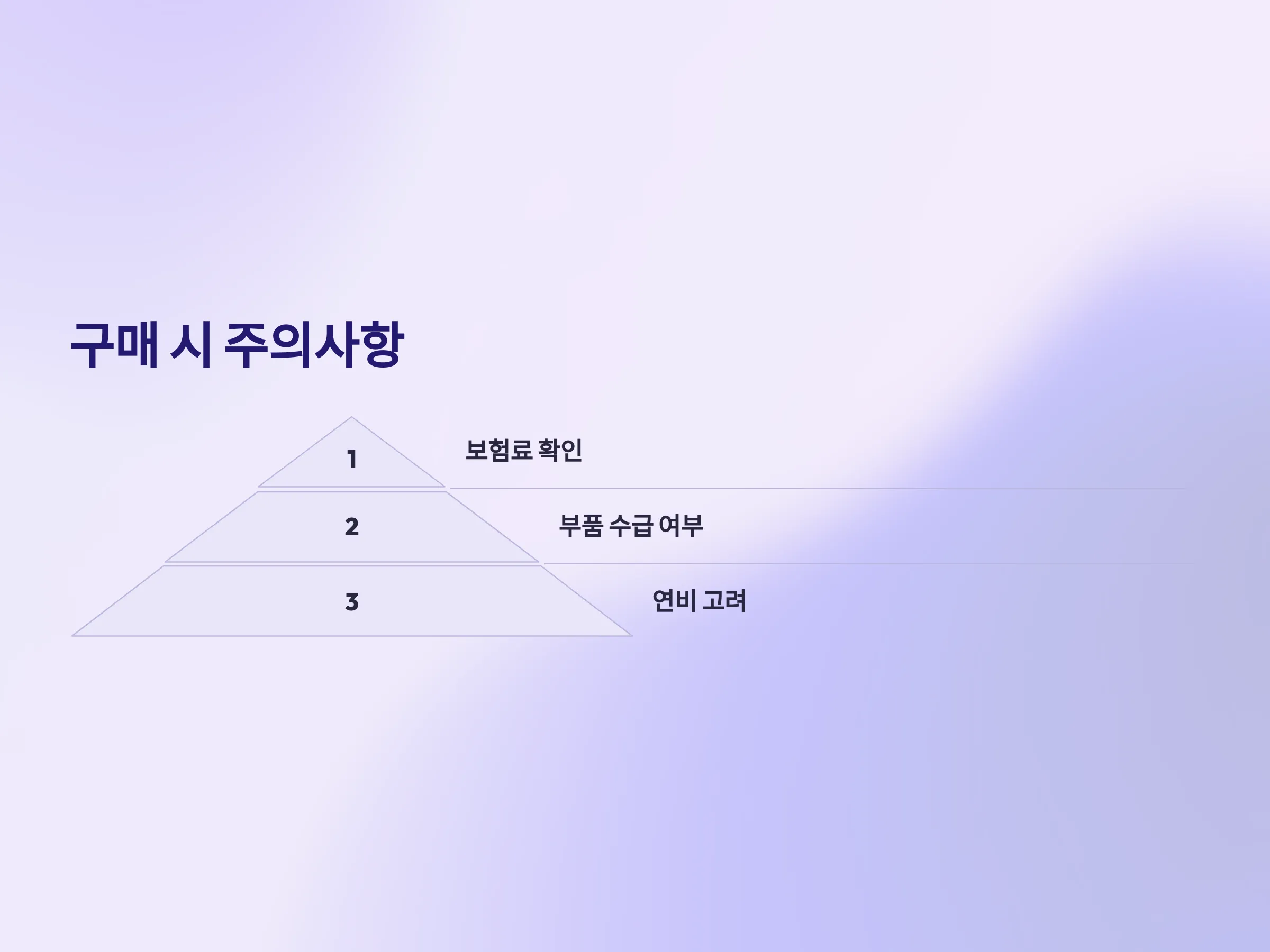 구매 시 주의사항

1

보험료 확인

2

부품 수급 여부

3

연비 고려